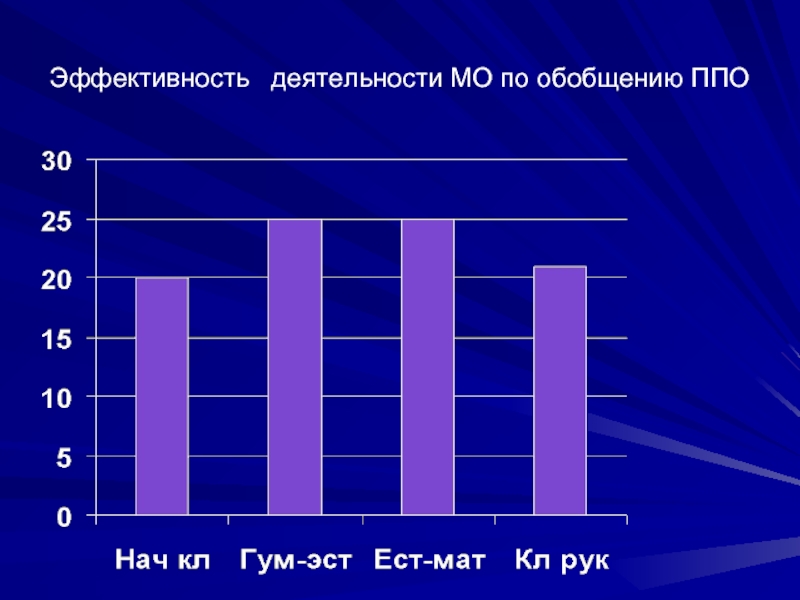 Эффективность деятельности МО по обобщению ППО

30
25
20
15
10
5
0

Нач кл
Гум-эст
Ест-мат
Кл рук